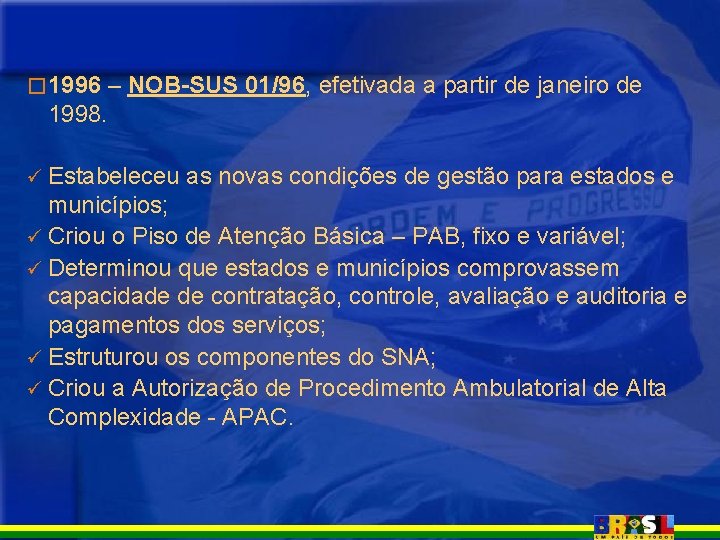 □ 1996 – NOB-SUS 01/96, efetivada a partir de janeiro de 1998.

✓ Estabeleceu as novas condições de gestão para estados e municípios;
✓ Criou o Piso de Atenção Básica – PAB, fixo e variável;
✓ Determinou que estados e municípios comprovassem capacidade de contratação, controle, avaliação e auditoria e pagamentos dos serviços;
✓ Estruturou os componentes do SNA;
✓ Criou a Autorização de Procedimento Ambulatorial de Alta Complexidade - APAC.

ORDEM E PROGRESSO

BRASIL
UM PAÍS DE TODOS